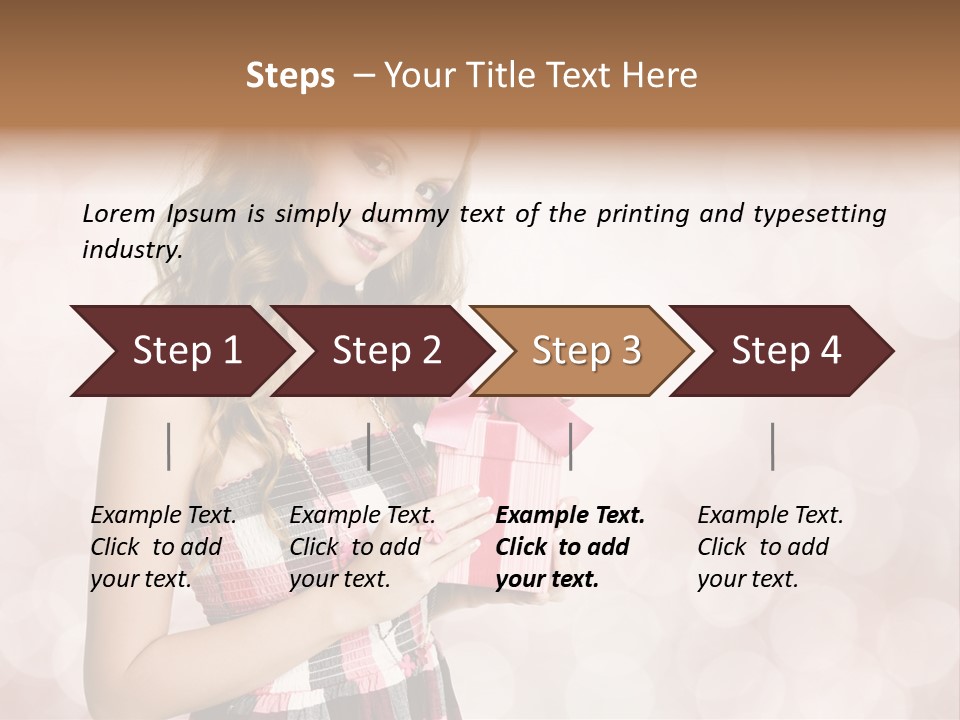 Steps – Your Title Text Here

Lorem Ipsum is simply dummy text of the printing and typesetting industry.

Step 1

Step 2

Step 3

Step 4

Example Text. Click to add your text.

Example Text. Click to add your text.

Example Text. Click to add your text.

Example Text. Click to add your text.